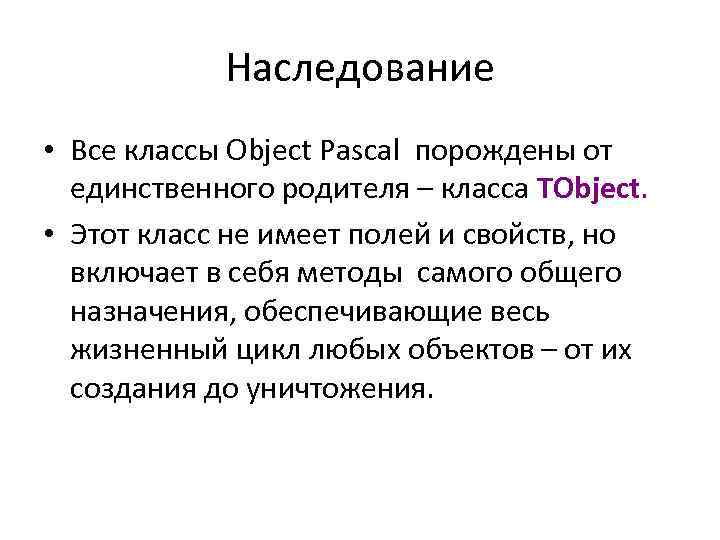 Наследование

• Все классы Object Pascal порождены от единственного родителя – класса TObject.

• Этот класс не имеет полей и свойств, но включает в себя методы самого общего назначения, обеспечивающие весь жизненный цикл любых объектов – от их создания до уничтожения.